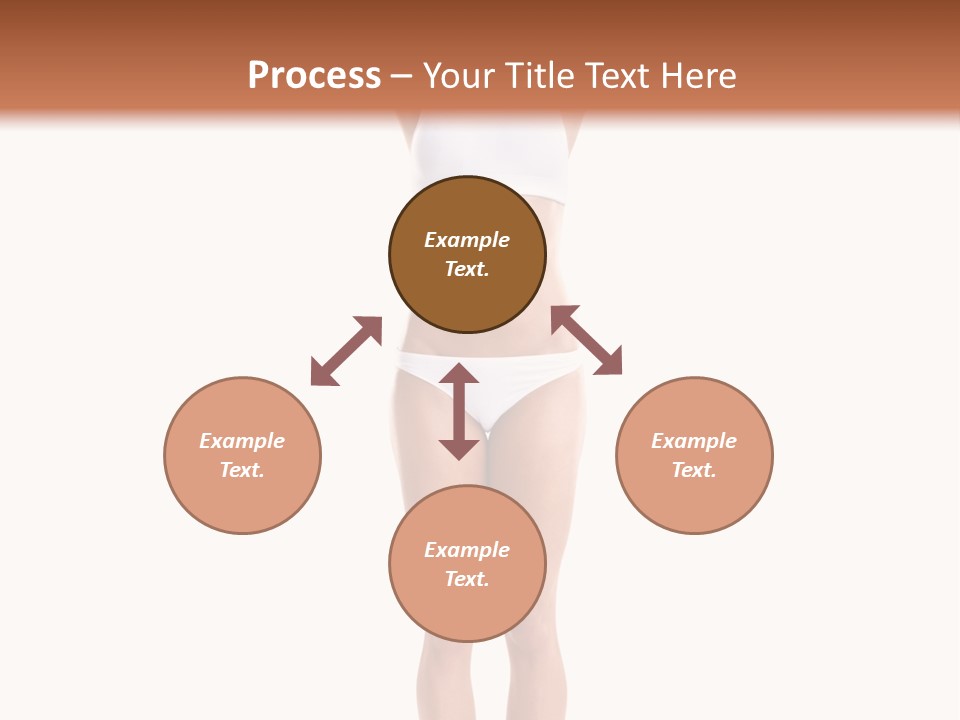 Process – Your Title Text Here

Example Text.

Example Text.

Example Text.

Example Text.